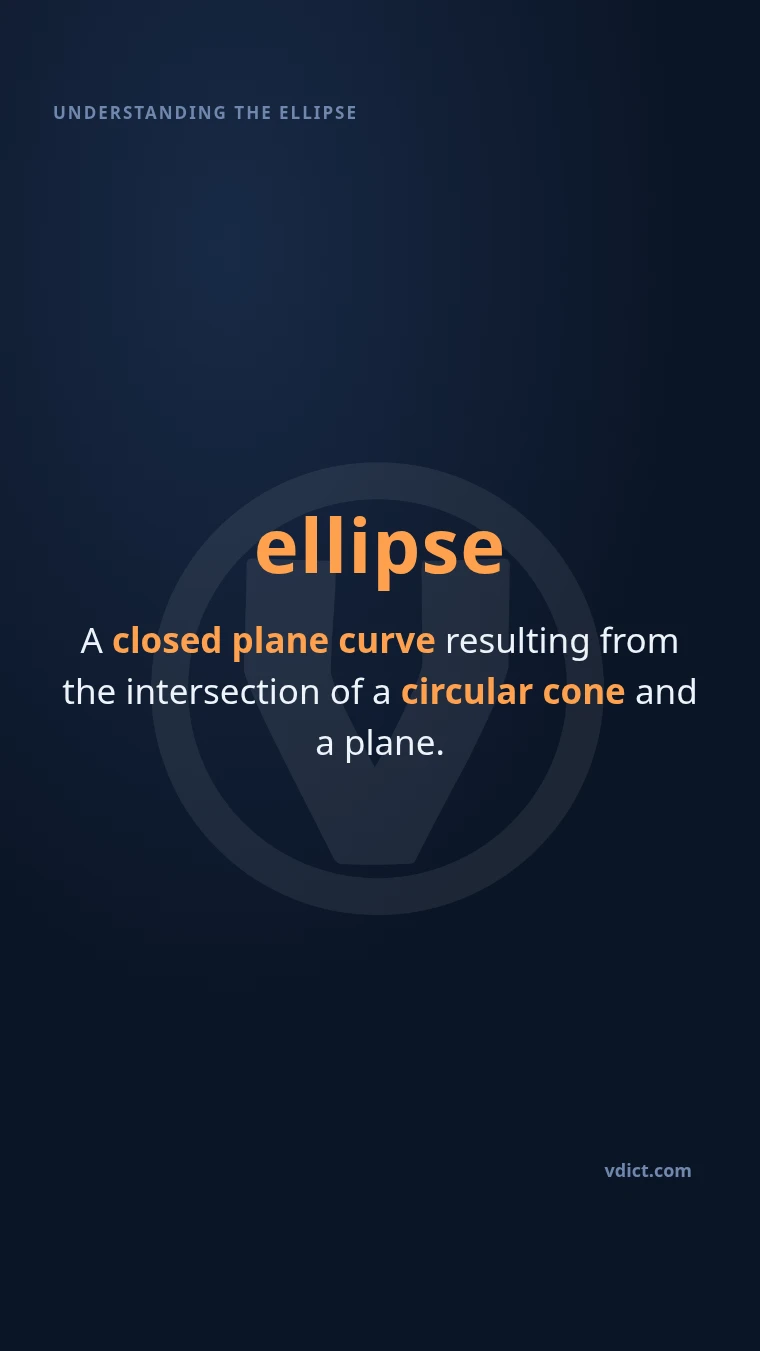 UNDERSTANDING THE ELLIPSE

ellipse

A closed plane curve resulting from the intersection of a circular cone and a plane.

vdict.com